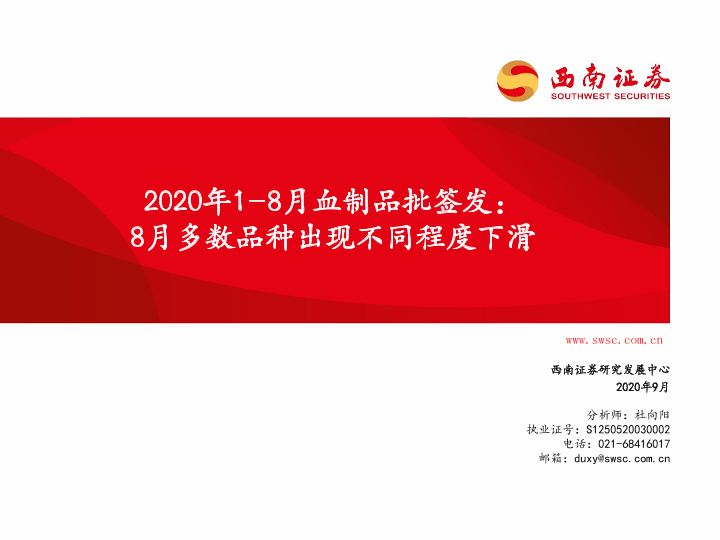 西南证券
SOUTHWEST SECURITIES

2020年1-8月血制品批签发：
8月多数品种出现不同程度下滑

www.swsc.com.cn

西南证券研究发展中心
2020年9月

分析师：杜向阳
执业证号：S1250520030002
电话：021-68416017
邮箱：duxy@swsc.com.cn